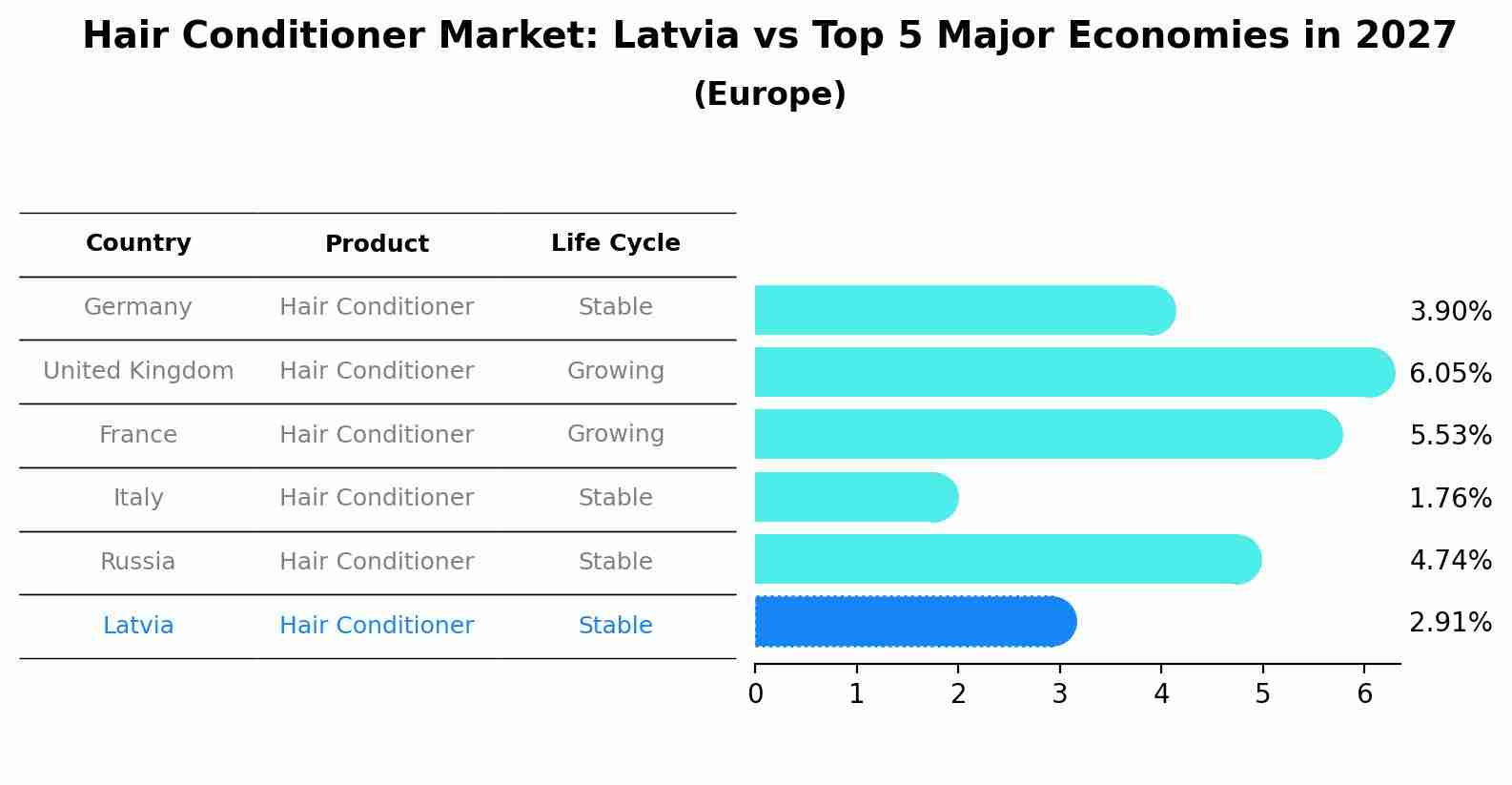 Hair Conditioner Market: Latvia vs Top 5 Major Economies in 2027
(Europe)

| Country | Product | Life Cycle |
|---|---|---|
| Germany | Hair Conditioner | Stable |
| United Kingdom | Hair Conditioner | Growing |
| France | Hair Conditioner | Growing |
| Italy | Hair Conditioner | Stable |
| Russia | Hair Conditioner | Stable |
| Latvia | Hair Conditioner | Stable |

3.90%
6.05%
5.53%
1.76%
4.74%
2.91%

0 1 2 3 4 5 6